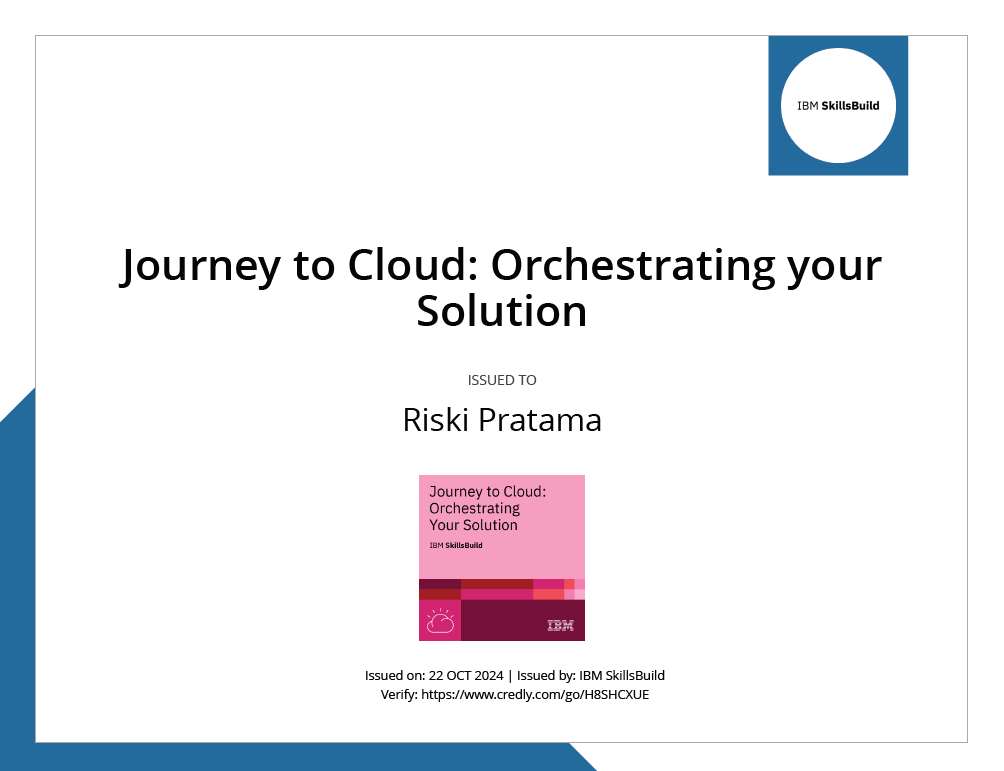 IBM SkillsBuild

Journey to Cloud: Orchestrating your Solution

ISSUED TO

Riski Pratama

Journey to Cloud: Orchestrating Your Solution

IBM SkillsBuild

IBM

Issued on: 22 OCT 2024 | Issued by: IBM SkillsBuild
Verify: https://www.credly.com/go/H8SHCXUE